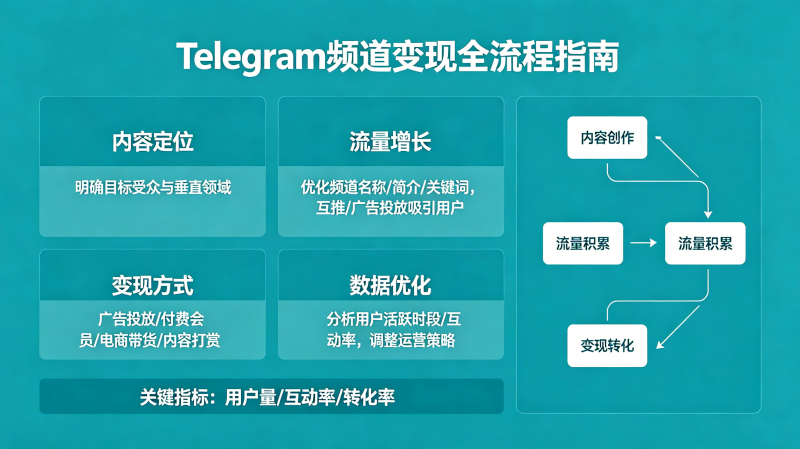 Telegram频道变现全流程指南

内容定位

明确目标受众与垂直领域

流量增长

优化频道名称/简介/关键词，互推/广告投放吸引用户

变现方式

广告投放/付费会员/电商带货/内容打赏

数据优化

分析用户活跃时段/互动率，调整运营策略

关键指标：用户量/互动率/转化率

内容创作

流量积累

流量积累

变现转化